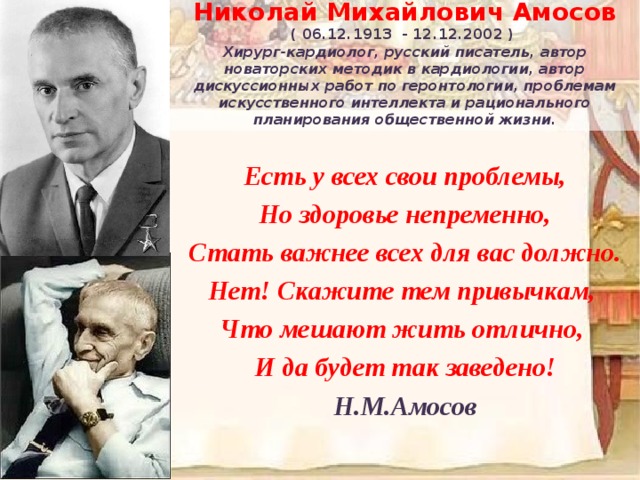 Николай Михайлович Амосов
( 06.12.1913 - 12.12.2002 )
Хирург-кардиолог, русский писатель, автор новаторских методик в кардиологии, автор дискуссионных работ по геронтологии, проблемам искусственного интеллекта и рационального планирования общественной жизни.

Есть у всех свои проблемы,
Но здоровье непременно,
Стать важнее всех для вас должно.
Нет! Скажите тем привычкам,
Что мешают жить отлично,
И да будет так заведено!
Н.М.Амосов